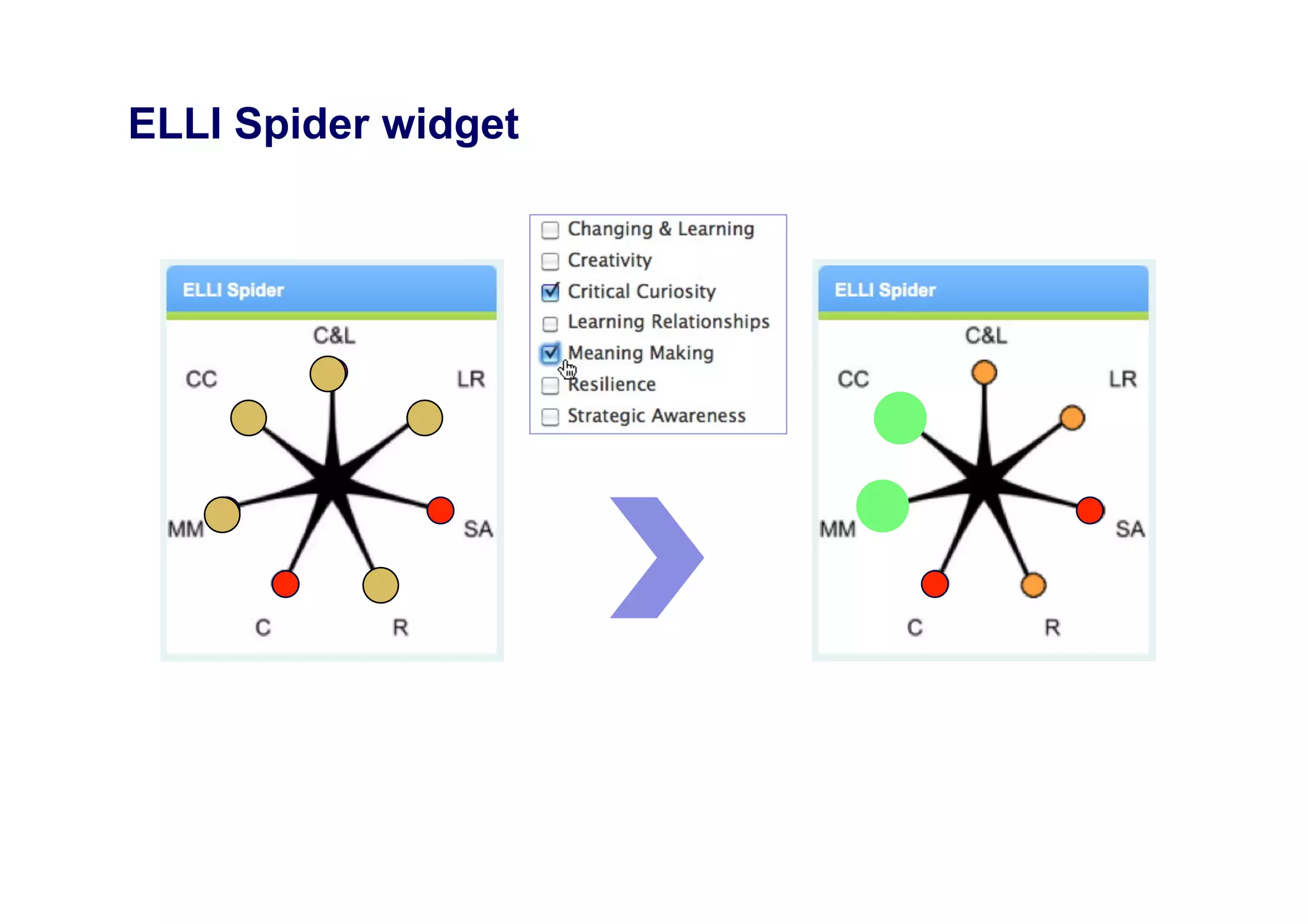 ELLI Spider widget

ELLI Spider

C&L
CC
LR
MM
SA
C
R

Changing & Learning
Creativity
Critical Curiosity
Learning Relationships
Meaning Making
Resilience
Strategic Awareness

ELLI Spider

C&L
CC
LR
MM
SA
C
R